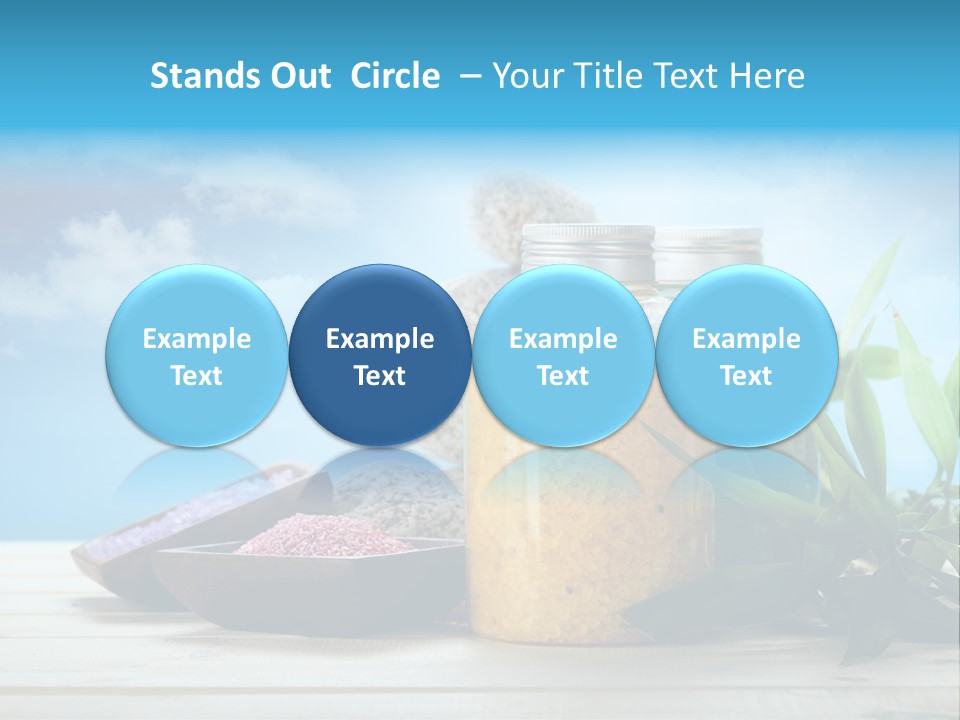 Stands Out Circle – Your Title Text Here

Example Text

Example Text

Example Text

Example Text